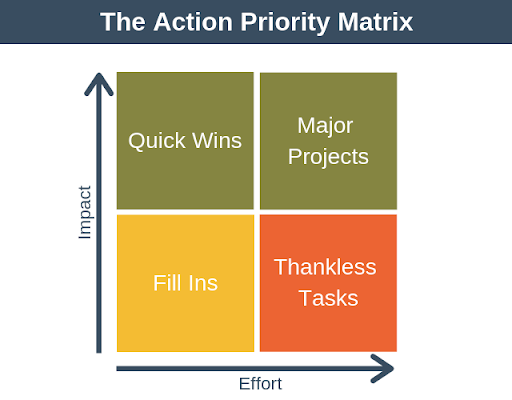 The Action Priority Matrix

Impact

Quick Wins

Major Projects

Fill Ins

Thankless Tasks

Effort